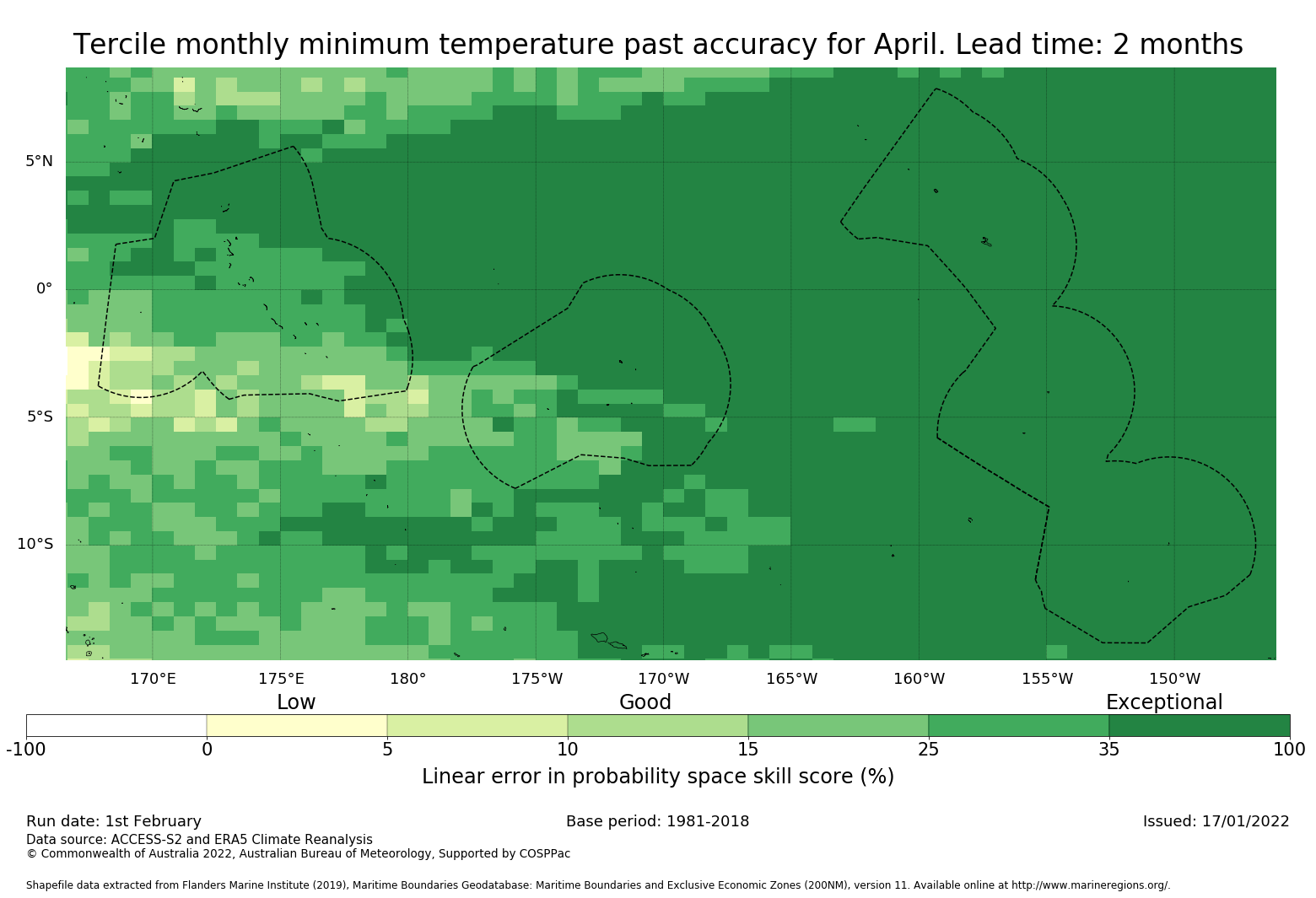 Tercile monthly minimum temperature past accuracy for April. Lead time: 2 months

5°N
0°
5°S
10°S

170°E 175°E 180° 175°W 170°W 165°W 160°W 155°W 150°W

Low Good Exceptional

-100 0 5 10 15 25 35 100

Linear error in probability space skill score (%)

Run date: 1st February
Base period: 1981-2018
Issued: 17/01/2022
Data source: ACCESS-S2 and ERA5 Climate Reanalysis
© Commonwealth of Australia 2022, Australian Bureau of Meteorology, Supported by COSPPac

Shapefile data extracted from Flanders Marine Institute (2019), Maritime Boundaries Geodatabase: Maritime Boundaries and Exclusive Economic Zones (200NM), version 11. Available online at http://www.marineregions.org/.